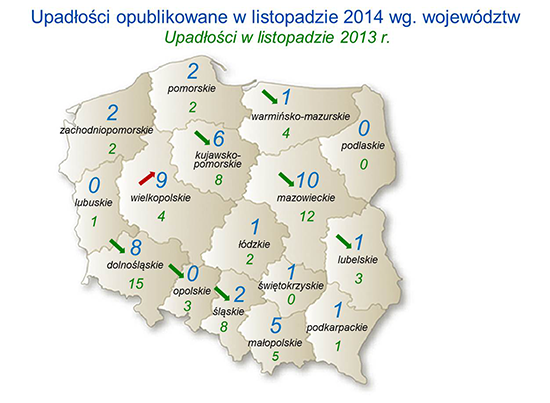 Upadłości opublikowane w listopadzie 2014 wg. województw
Upadłości w listopadzie 2013 r.

2
pomorskie
2

1
warmińsko-mazurskie
4

2
zachodniopomorskie
2

6
kujawsko-pomorskie
8

0
podlaskie
0

0
lubuskie
1

9
wielkopolskie
4

10
mazowieckie
12

1
łódzkie
2

1
lubelskie
3

8
dolnośląskie
15

0
opolskie
3

1
świętokrzyskie
0

2
śląskie
8

5
małopolskie
5

1
podkarpackie
1